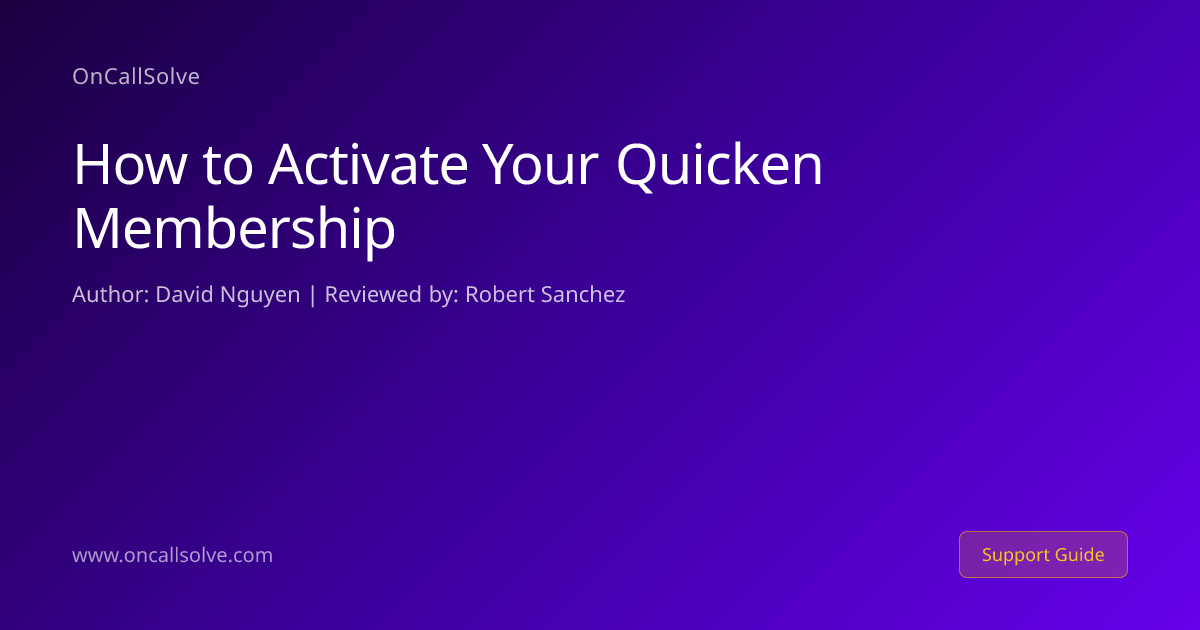 OnCallSolve

How to Activate Your Quicken Membership

Author: David Nguyen | Reviewed by: Robert Sanchez

www.oncallsolve.com

Support Guide